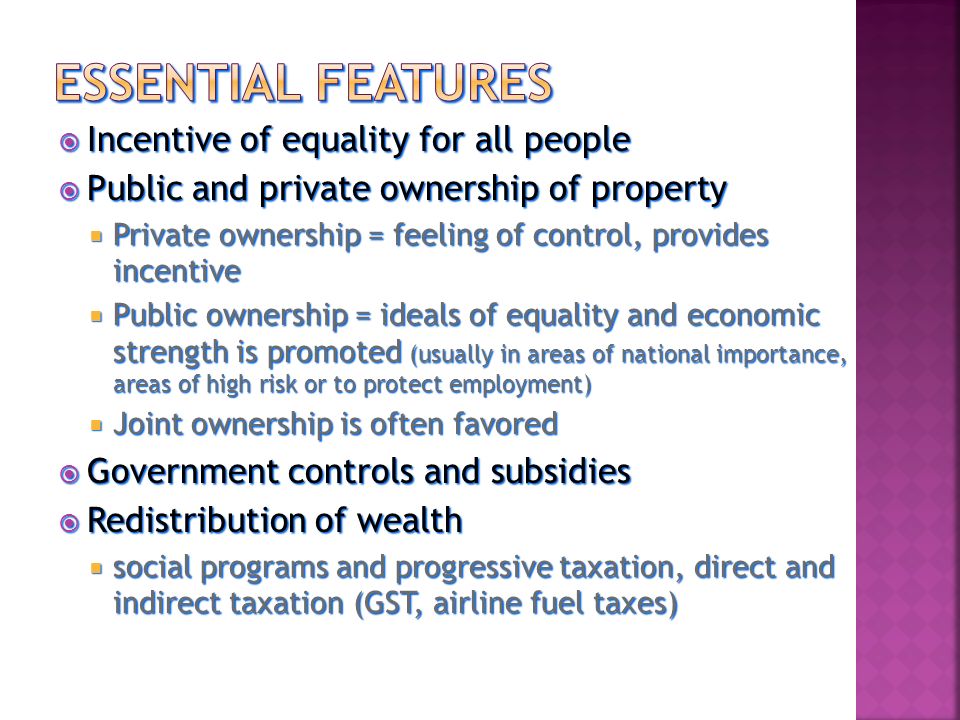 ESSENTIAL FEATURES

Incentive of equality for all people

Public and private ownership of property

Private ownership = feeling of control, provides incentive

Public ownership = ideals of equality and economic strength is promoted (usually in areas of national importance, areas of high risk or to protect employment)

Joint ownership is often favored

Government controls and subsidies

Redistribution of wealth

social programs and progressive taxation, direct and indirect taxation (GST, airline fuel taxes)